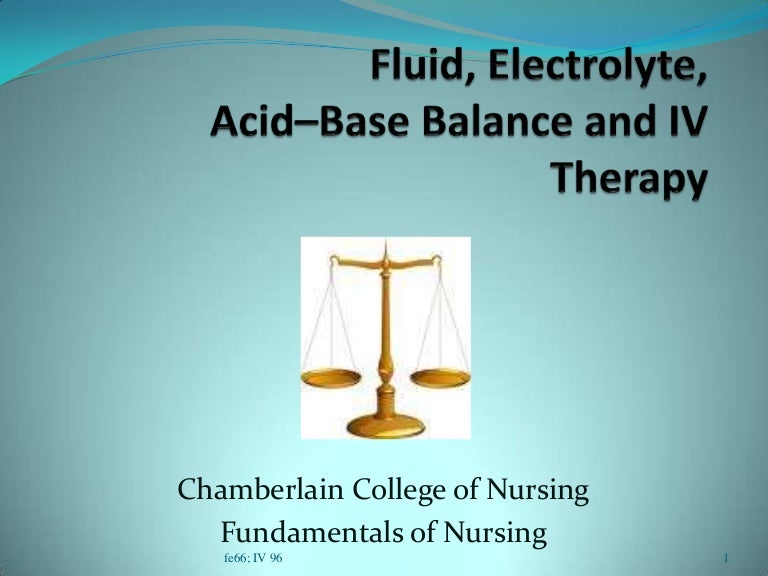 Fluid, Electrolyte, Acid–Base Balance and IV Therapy

Chamberlain College of Nursing
Fundamentals of Nursing

fe66; IV 96

1